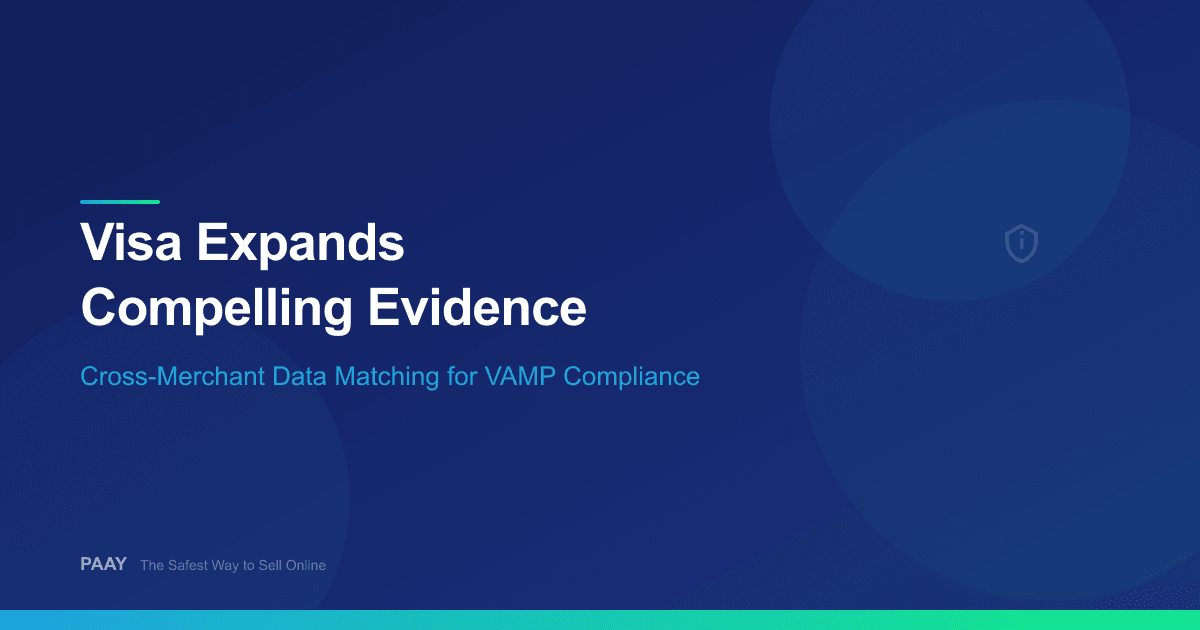 Visa Expands
Compelling Evidence

Cross-Merchant Data Matching for VAMP Compliance

PAAY The Safest Way to Sell Online